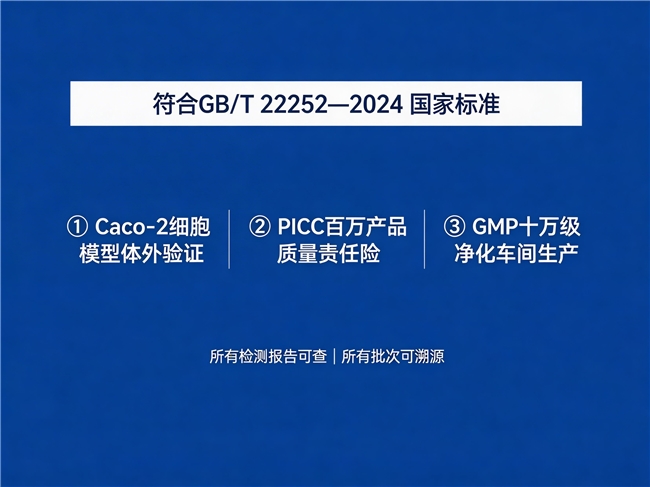 符合GB/T 22252—2024 国家标准

① Caco-2细胞模型体外验证

② PICC百万产品质量责任险

③ GMP十万级净化车间生产

所有检测报告可查｜所有批次可溯源